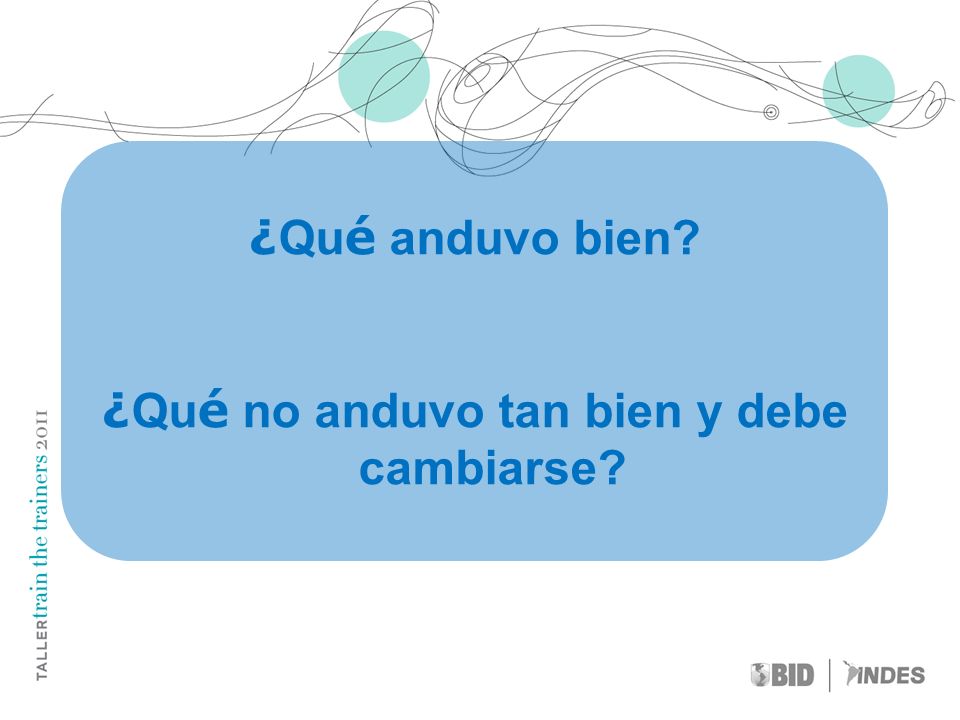 ¿Qué anduvo bien?

¿Qué no anduvo tan bien y debe cambiarse?

TALLER train the trainers 2011

BID | INDES